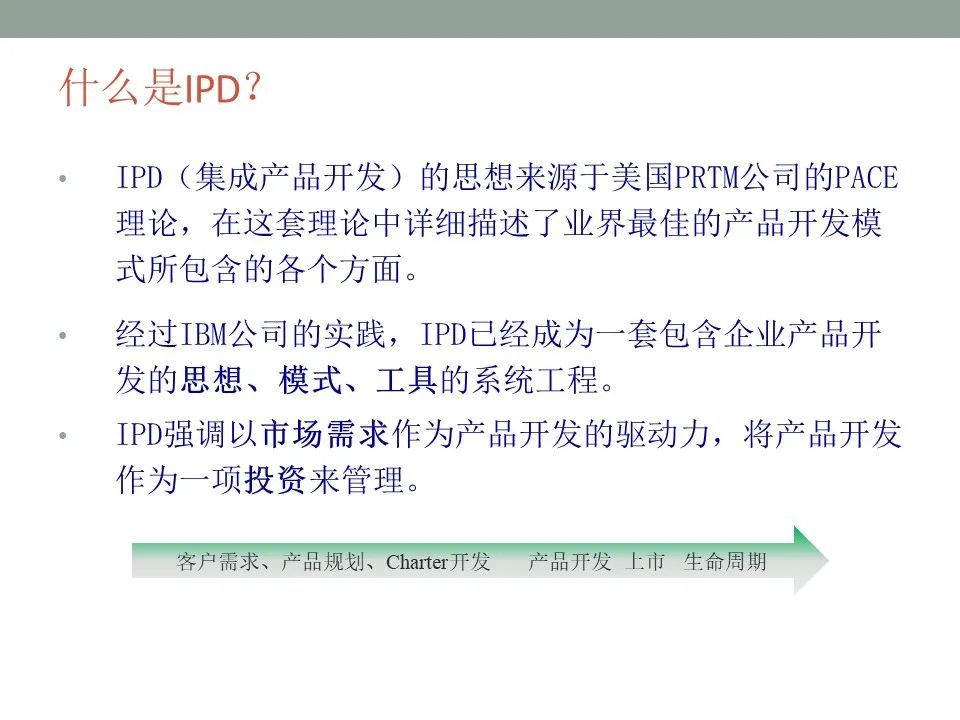 什么是IPD?

• IPD（集成产品开发）的思想来源于美国PRTM公司的PACE理论，在这套理论中详细描述了业界最佳的产品开发模式所包含的各个方面。

• 经过IBM公司的实践，IPD已经成为一套包含企业产品开发的思想、模式、工具的系统工程。

• IPD强调以市场需求作为产品开发的驱动力，将产品开发作为一项投资来管理。

客户需求、产品规划、Charter开发　产品开发　上市　生命周期